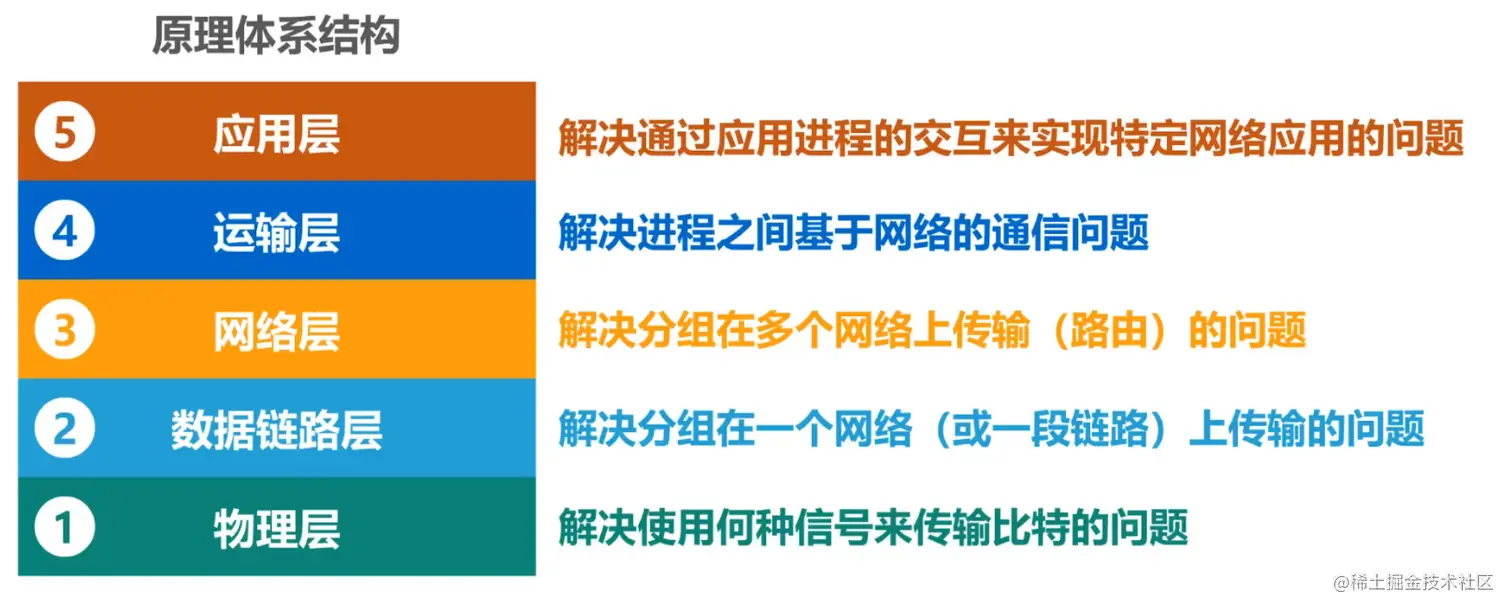 原理体系结构

5 应用层 解决通过应用进程的交互来实现特定网络应用的问题

4 运输层 解决进程之间基于网络的通信问题

3 网络层 解决分组在多个网络上传输（路由）的问题

2 数据链路层 解决分组在一个网络（或一段链路）上传输的问题

1 物理层 解决使用何种信号来传输比特的问题

@稀土掘金技术社区